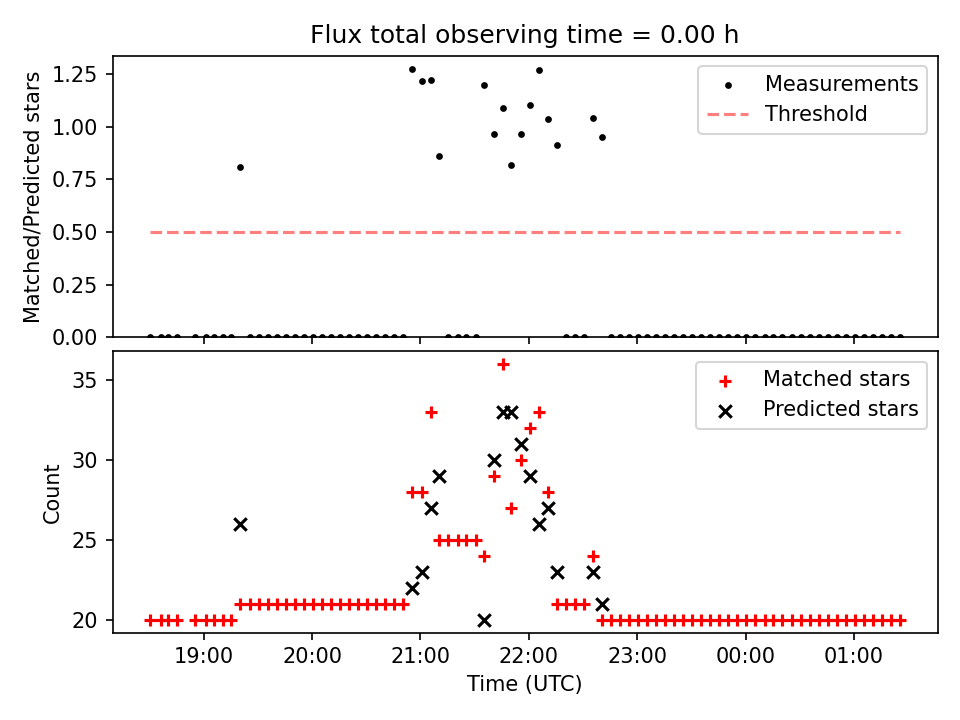 Flux total observing time = 0.00 h

Matched/Predicted stars

1.25
1.00
0.75
0.50
0.25
0.00

Measurements
Threshold

Count

35
30
25
20

Matched stars
Predicted stars

19:00 20:00 21:00 22:00 23:00 00:00 01:00

Time (UTC)